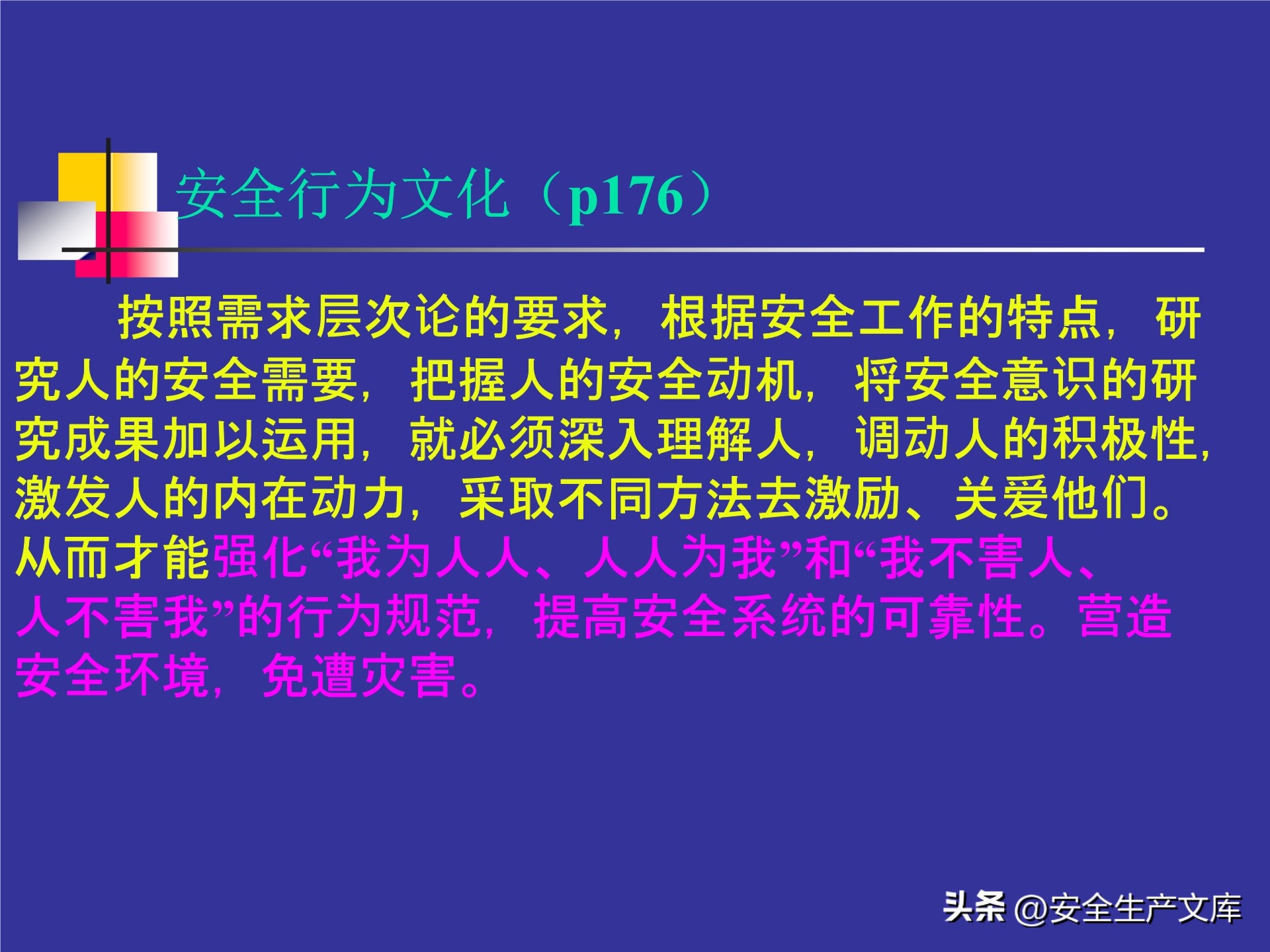 安全行为文化（p176）

按照需求层次论的要求，根据安全工作的特点，研究人的安全需要，把握人的安全动机，将安全意识的研究成果加以运用，就必须深入理解人，调动人的积极性，激发人的内在动力，采取不同方法去激励、关爱他们。从而才能强化“我为人人、人人为我”和“我不害人、人不害我”的行为规范，提高安全系统的可靠性。营造安全环境，免遭灾害。

头条 @安全生产文库